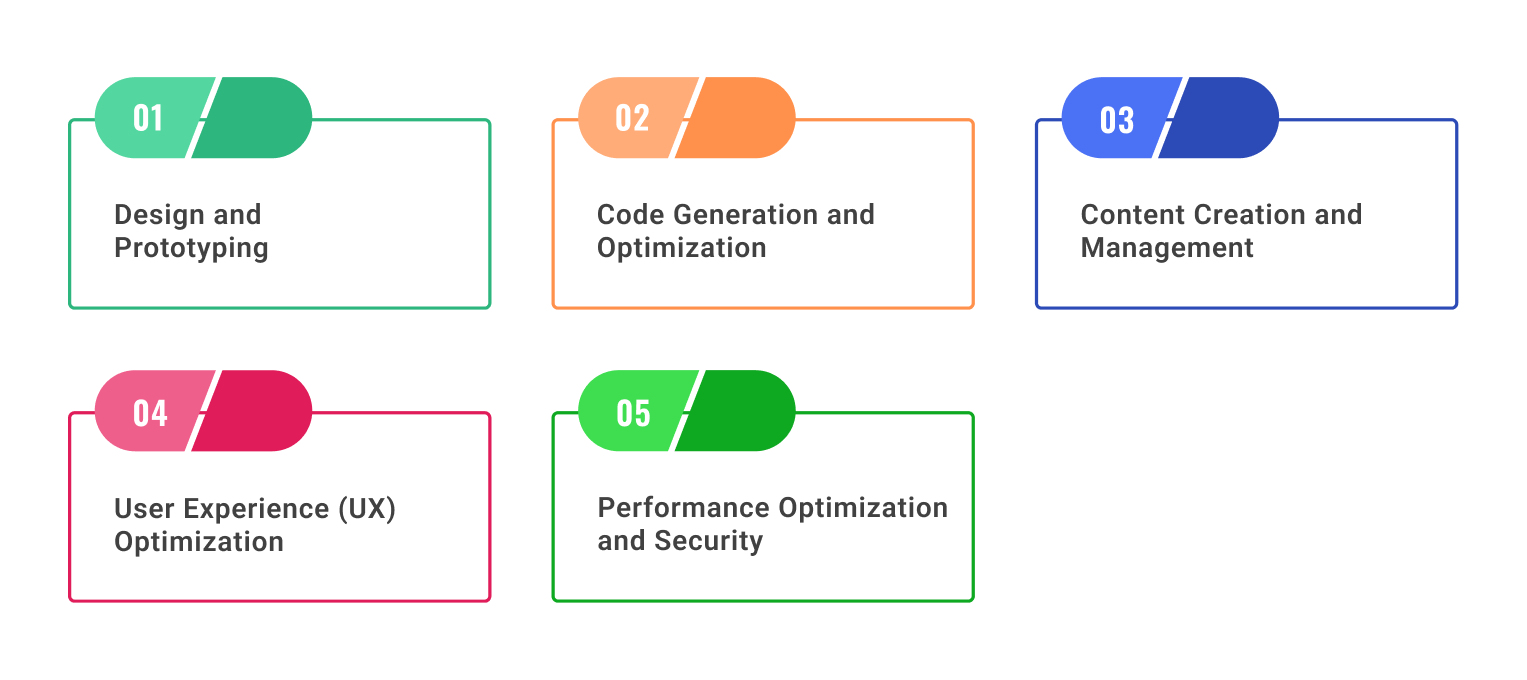 01

Design and Prototyping

02

Code Generation and Optimization

03

Content Creation and Management

04

User Experience (UX) Optimization

05

Performance Optimization and Security